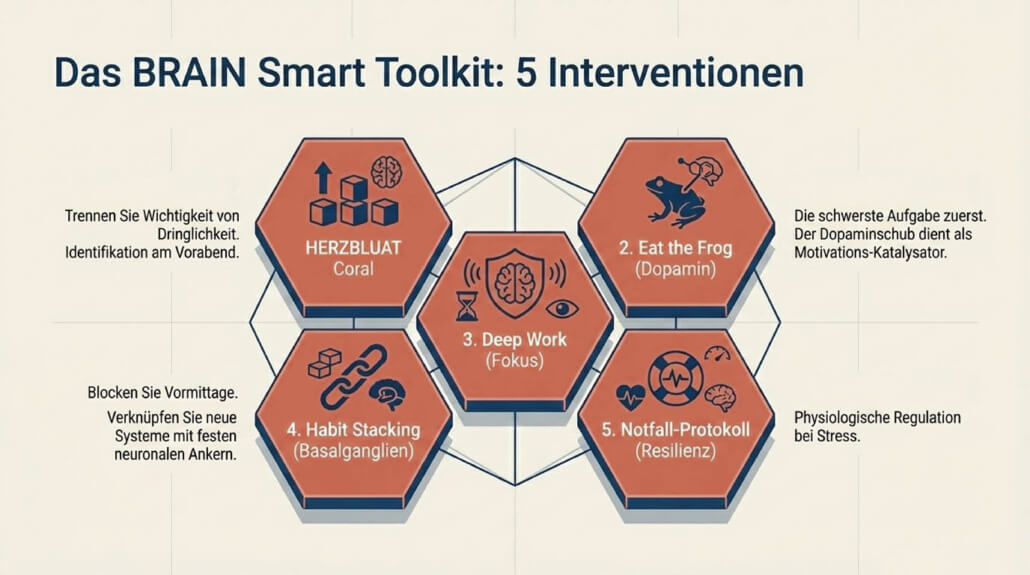 Das BRAIN Smart Toolkit: 5 Interventionen

Trennen Sie Wichtigkeit von Dringlichkeit. Identifikation am Vorabend.

HERZBLUAT
Coral

2. Eat the Frog
(Dopamin)

Die schwerste Aufgabe zuerst. Der Dopaminschub dient als Motivations-Katalysator.

3. Deep Work
(Fokus)

Blocken Sie Vormittage.

Verknüpfen Sie neue Systeme mit festen neuronalen Ankern.

4. Habit Stacking
(Basalganglien)

5. Notfall-Protokoll
(Resilienz)

Physiologische Regulation bei Stress.